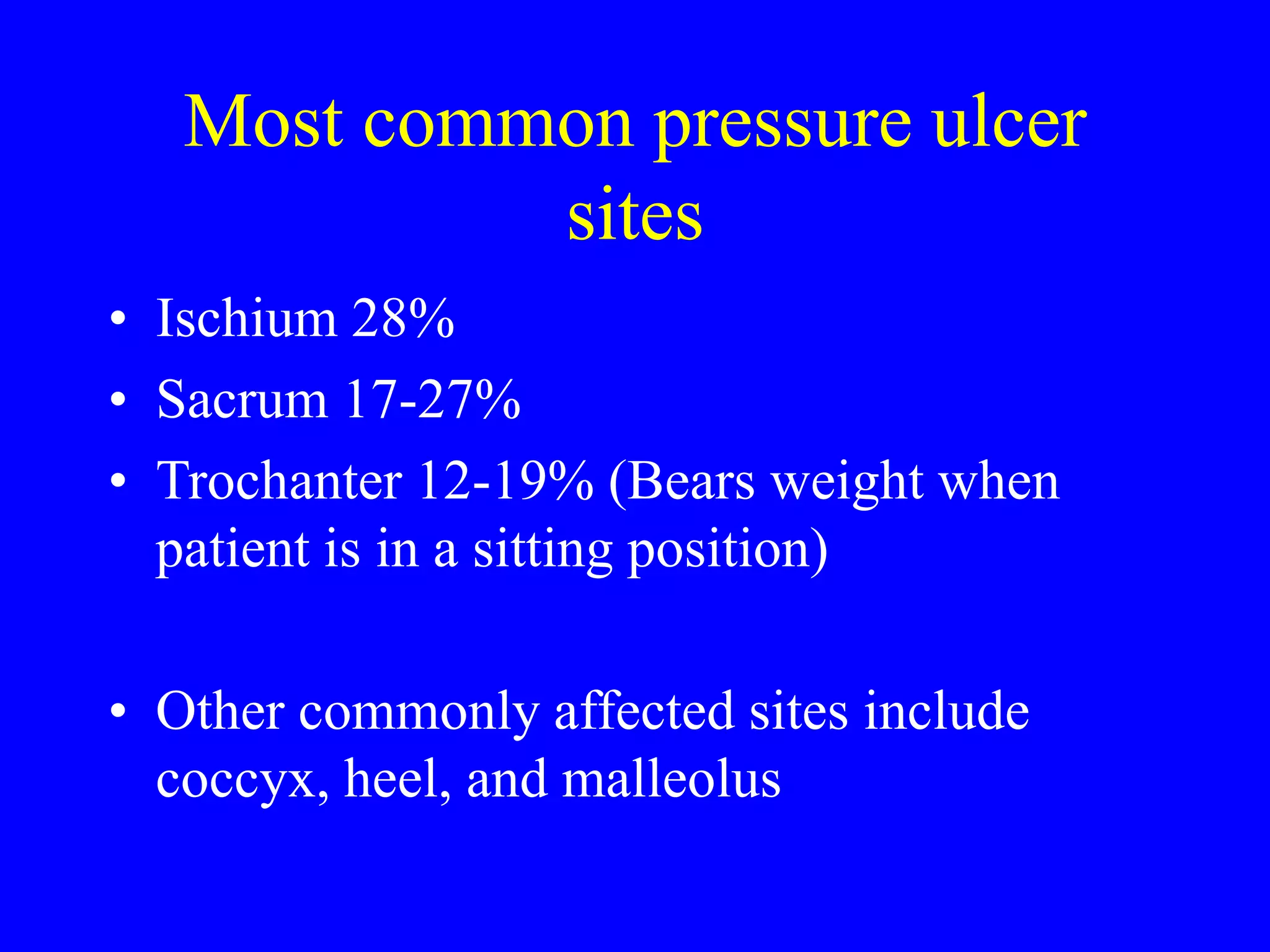 Most common pressure ulcer sites

• Ischium 28%
• Sacrum 17-27%
• Trochanter 12-19% (Bears weight when patient is in a sitting position)

• Other commonly affected sites include coccyx, heel, and malleolus